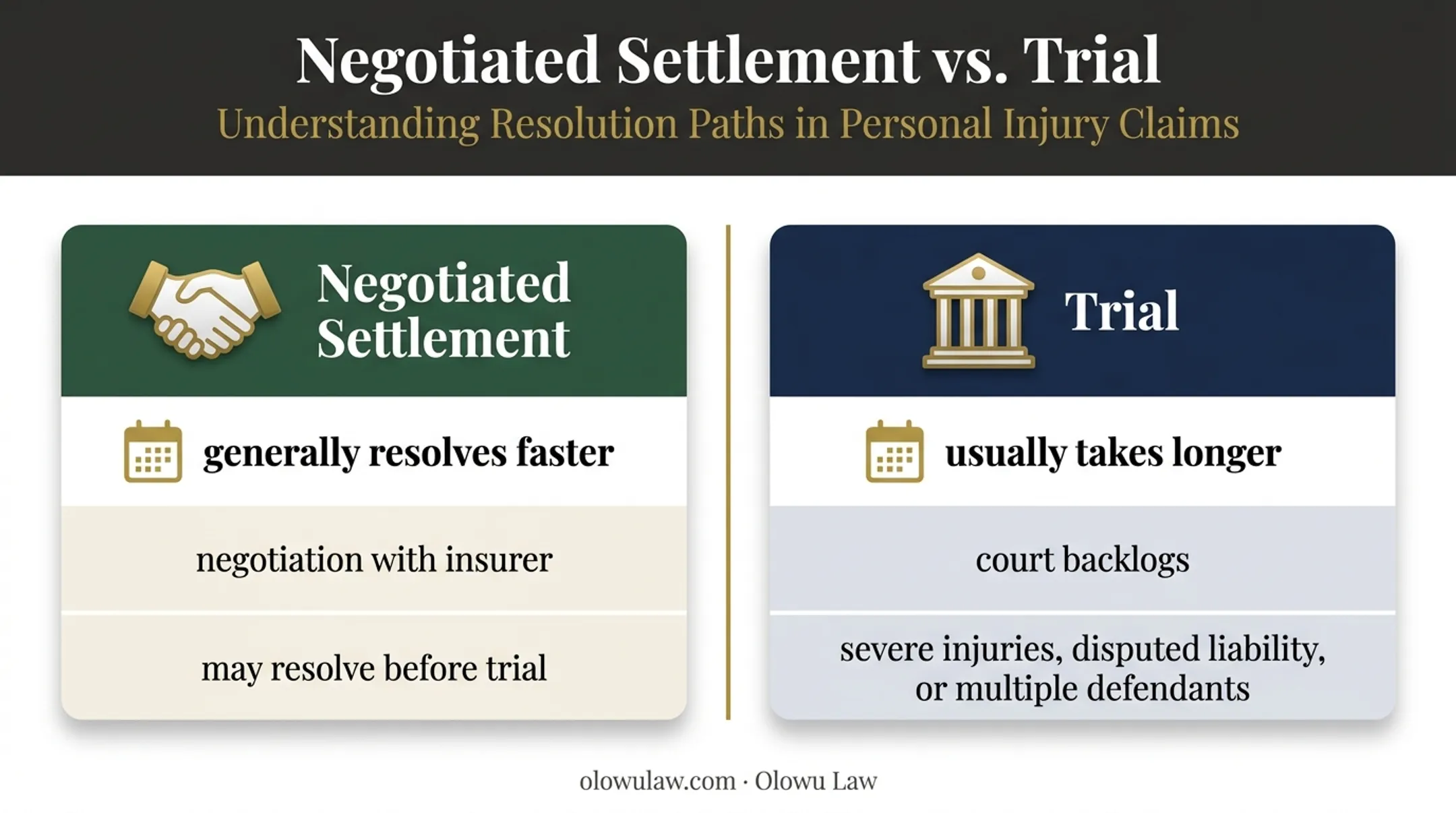 Negotiated Settlement vs. Trial
Understanding Resolution Paths in Personal Injury Claims

Negotiated Settlement

generally resolves faster

negotiation with insurer

may resolve before trial

Trial

usually takes longer

court backlogs

severe injuries, disputed liability, or multiple defendants

olowulaw.com · Olowu Law